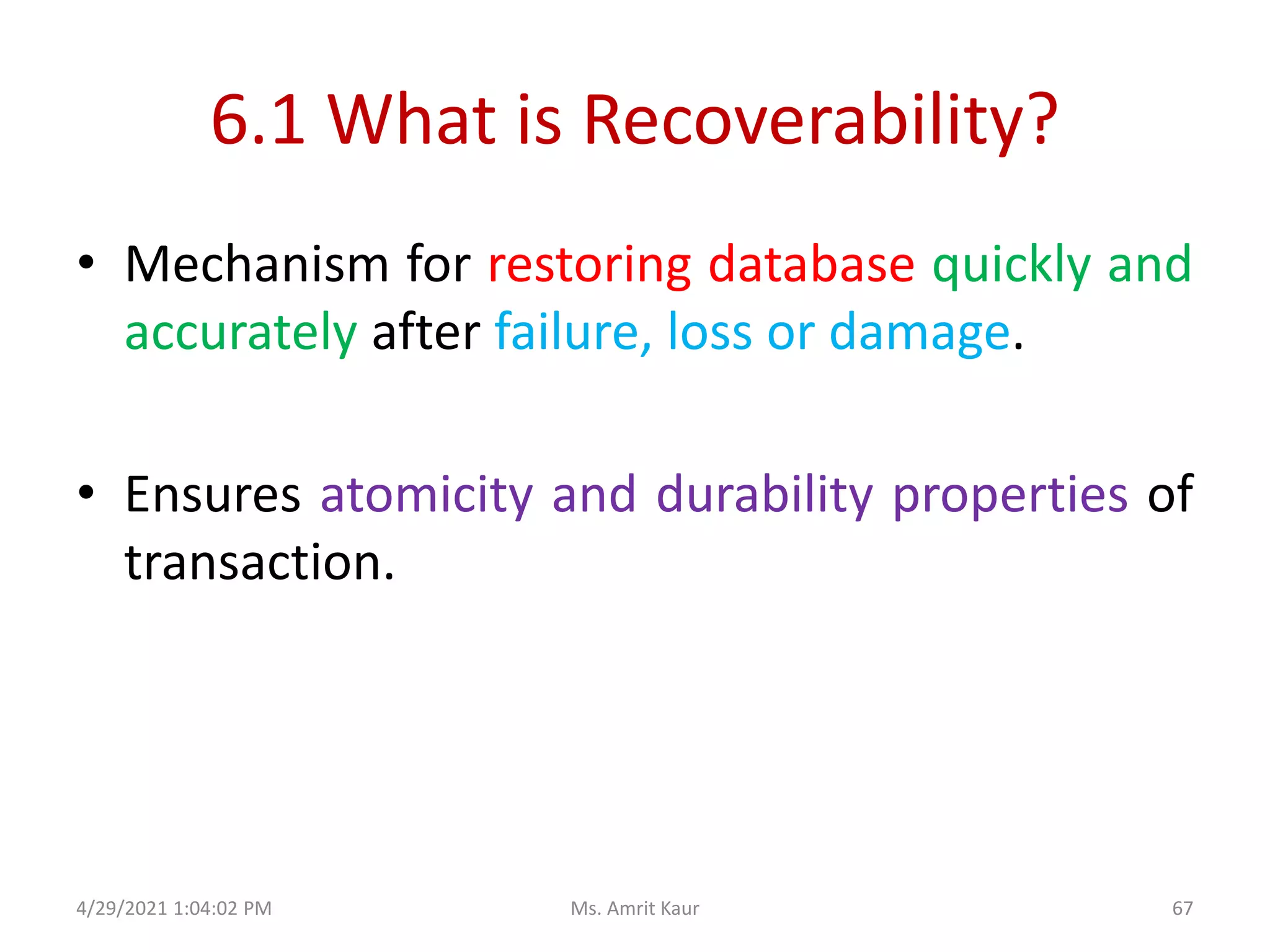 6.1 What is Recoverability?

• Mechanism for restoring database quickly and accurately after failure, loss or damage.

• Ensures atomicity and durability properties of transaction.

4/29/2021 1:04:02 PM
Ms. Amrit Kaur
67